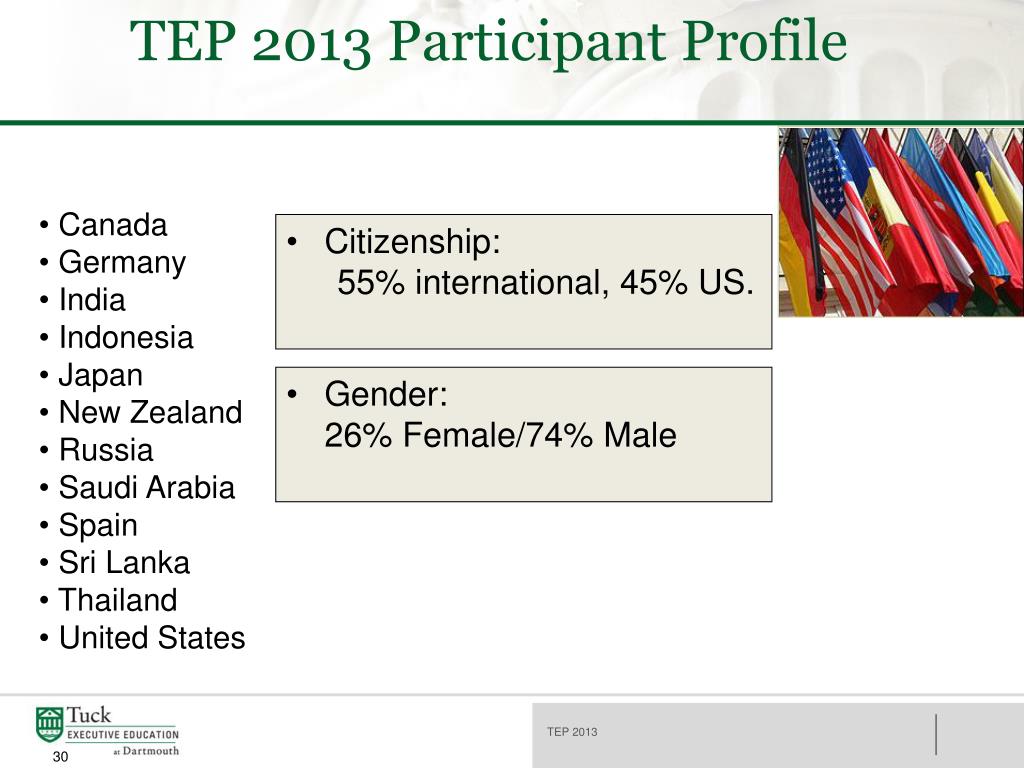 TEP 2013 Participant Profile

• Canada
• Germany
• India
• Indonesia
• Japan
• New Zealand
• Russia
• Saudi Arabia
• Spain
• Sri Lanka
• Thailand
• United States

• Citizenship:
55% international, 45% US.

• Gender:
26% Female/74% Male

Tuck
EXECUTIVE EDUCATION
at Dartmouth

30

TEP 2013